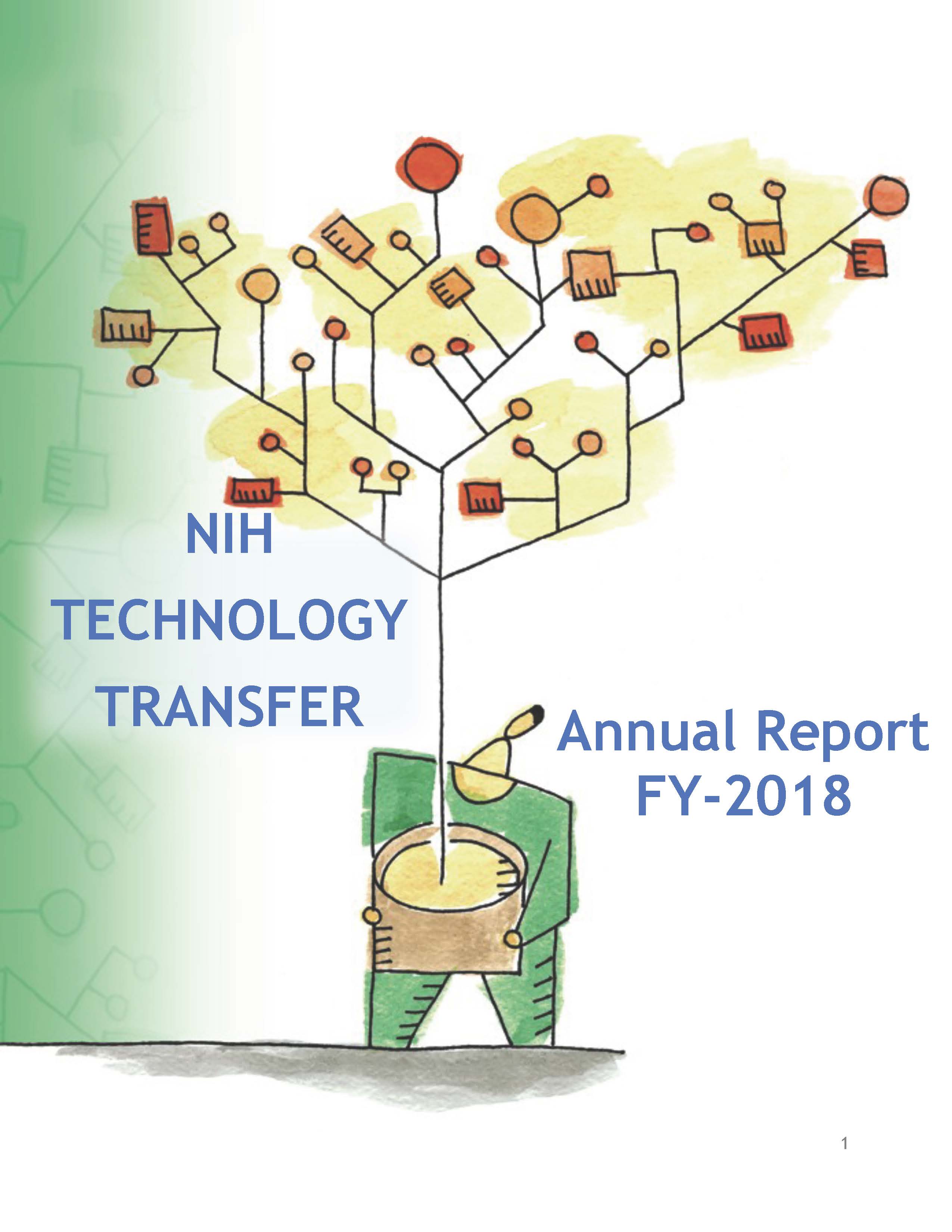 NIH
TECHNOLOGY
TRANSFER

Annual Report
FY-2018

1